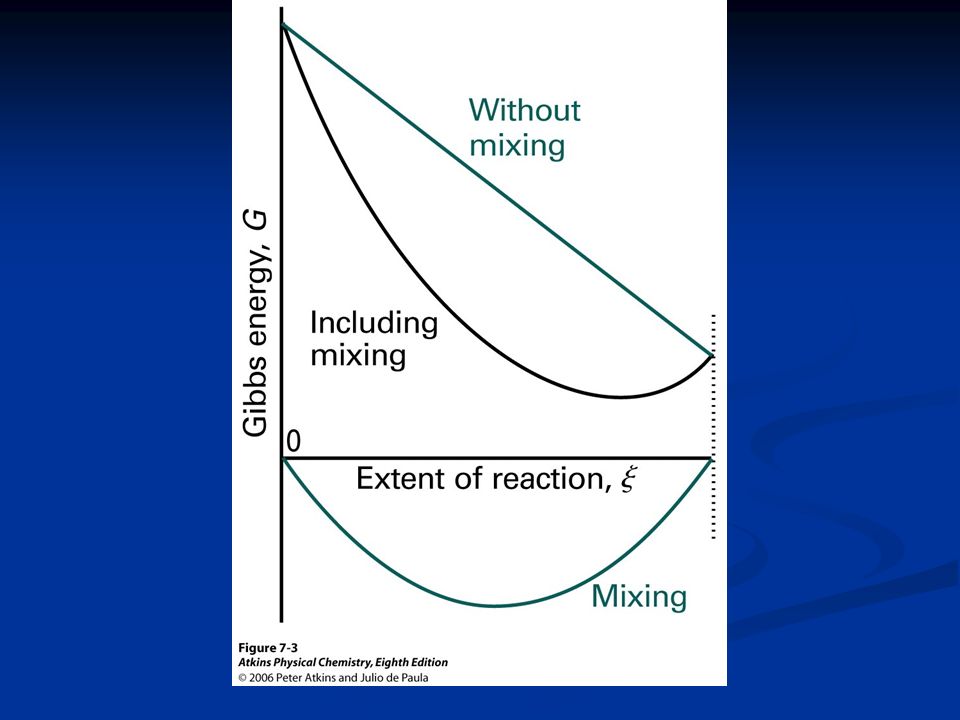 Without mixing

Gibbs energy, $G$

Including mixing

0

Extent of reaction, $\xi$

Mixing

Figure 7-3
Atkins Physical Chemistry, Eighth Edition
© 2006 Peter Atkins and Julio de Paula